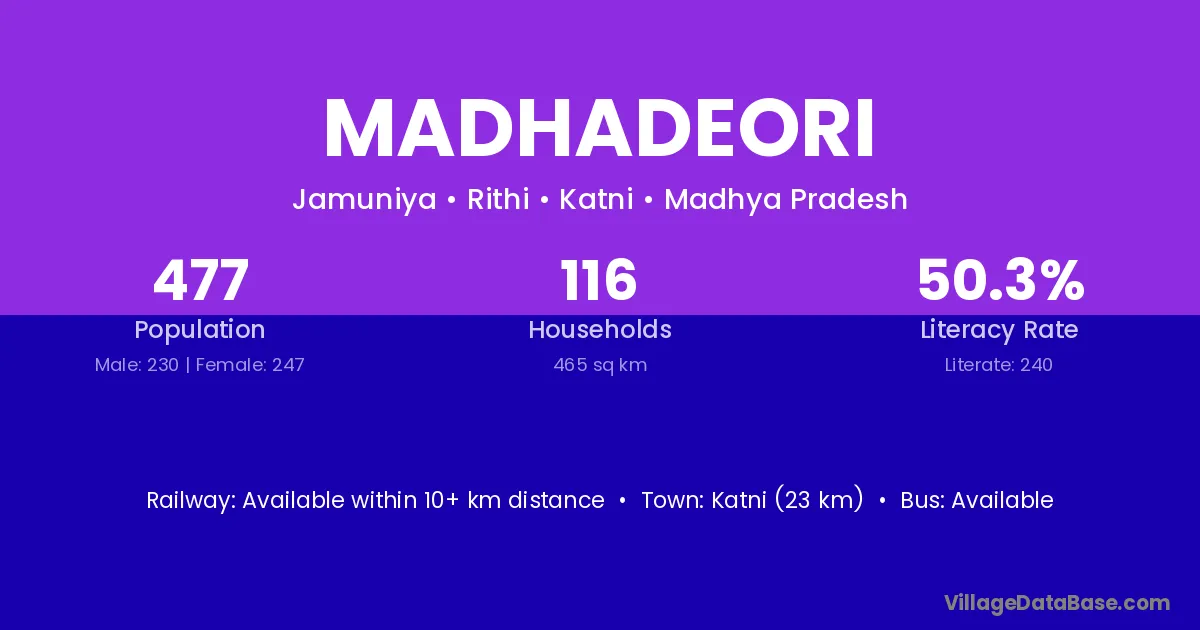 MADHADEORI

Jamuniya • Rithi • Katni • Madhya Pradesh

477
Population
Male: 230 | Female: 247

116
Households
465 sq km

50.3%
Literacy Rate
Literate: 240

Railway: Available within 10+ km distance • Town: Katni (23 km) • Bus: Available

VillageDataBase.com